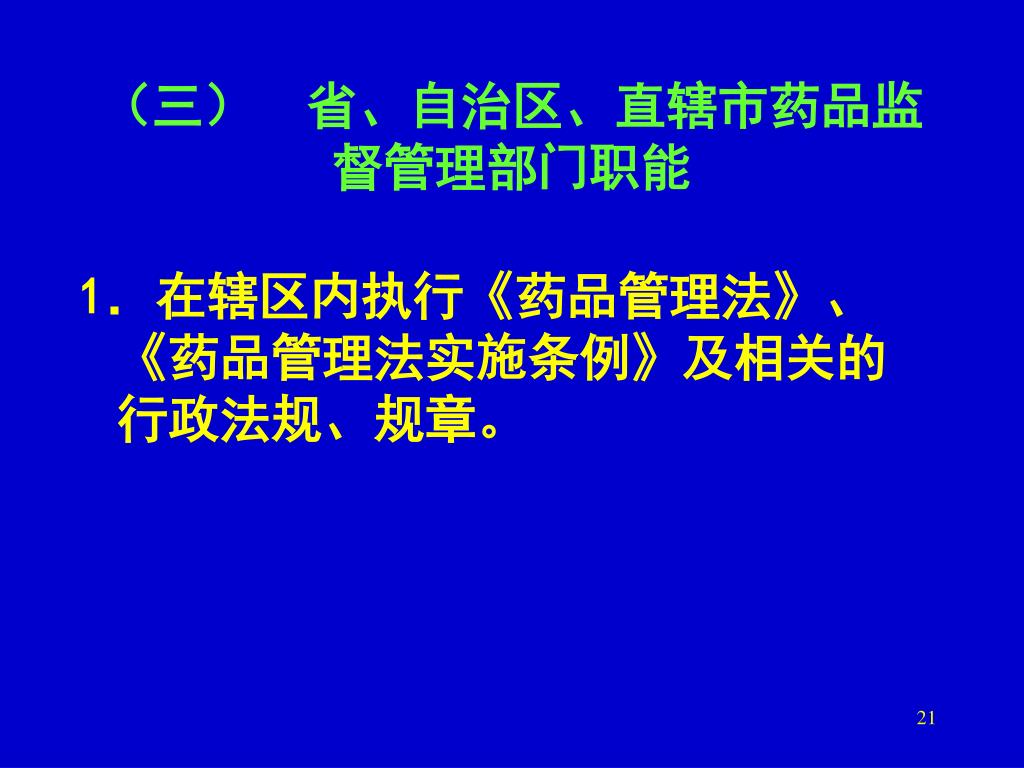 （三）　省、自治区、直辖市药品监督管理部门职能

1. 在辖区内执行《药品管理法》、《药品管理法实施条例》及相关的行政法规、规章。

21